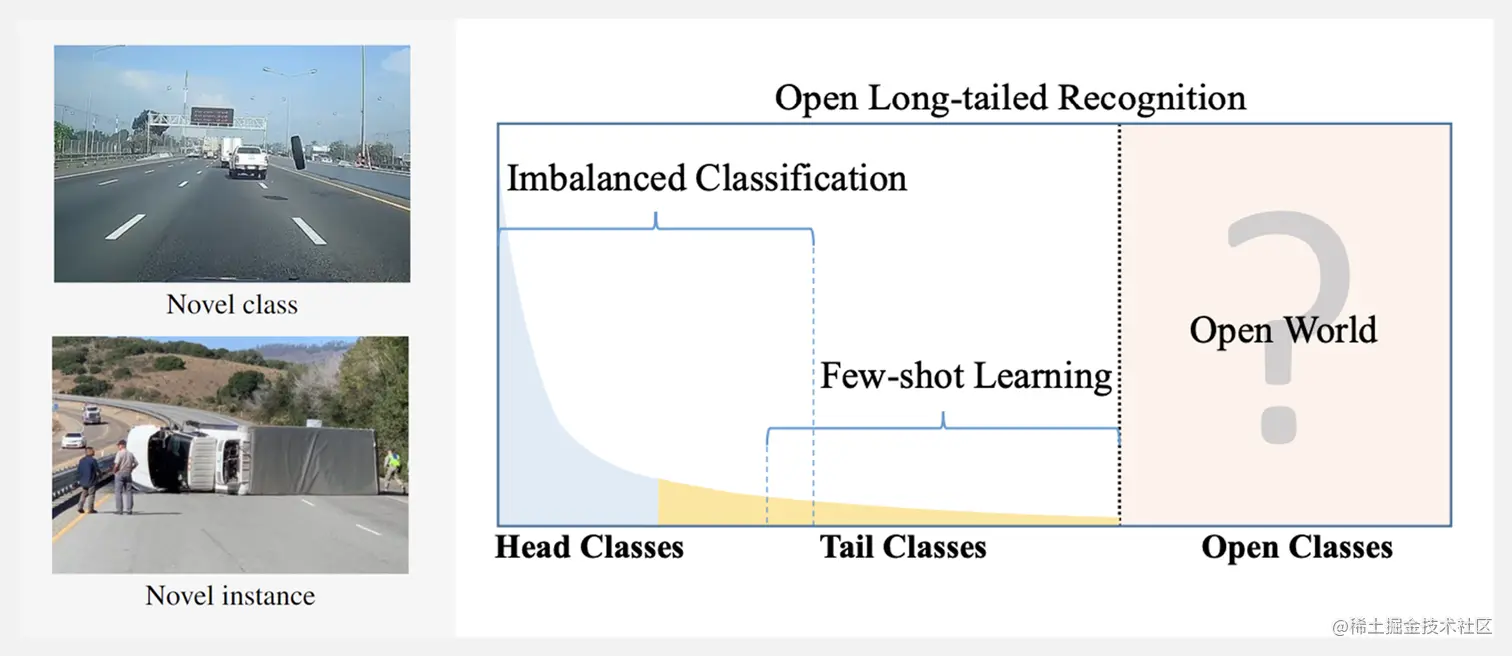 Novel class

Novel instance

Open Long-tailed Recognition

Imbalanced Classification

Few-shot Learning

Open World

?

Head Classes

Tail Classes

Open Classes

@稀土掘金技术社区